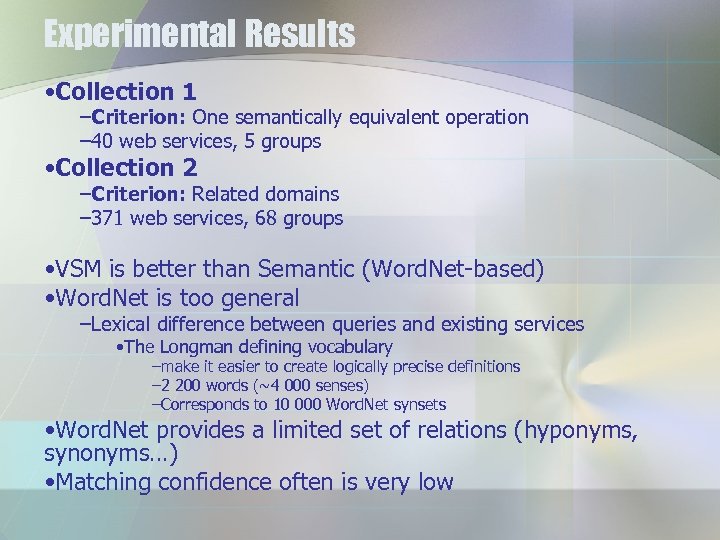 Experimental Results

•Collection 1
–Criterion: One semantically equivalent operation
–40 web services, 5 groups
•Collection 2
–Criterion: Related domains
–371 web services, 68 groups

•VSM is better than Semantic (WordNet-based)
•WordNet is too general
–Lexical difference between queries and existing services
•The Longman defining vocabulary
–make it easier to create logically precise definitions
–2 200 words (~4 000 senses)
–Corresponds to 10 000 WordNet synsets
•WordNet provides a limited set of relations (hyponyms, synonyms…)
•Matching confidence often is very low